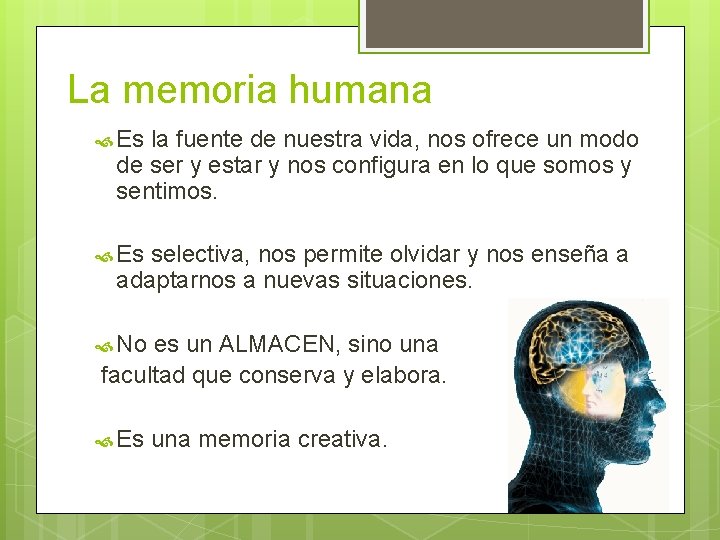 La memoria humana

Es la fuente de nuestra vida, nos ofrece un modo de ser y estar y nos configura en lo que somos y sentimos.

Es selectiva, nos permite olvidar y nos enseña a adaptarnos a nuevas situaciones.

No es un ALMACEN, sino una facultad que conserva y elabora.

Es una memoria creativa.